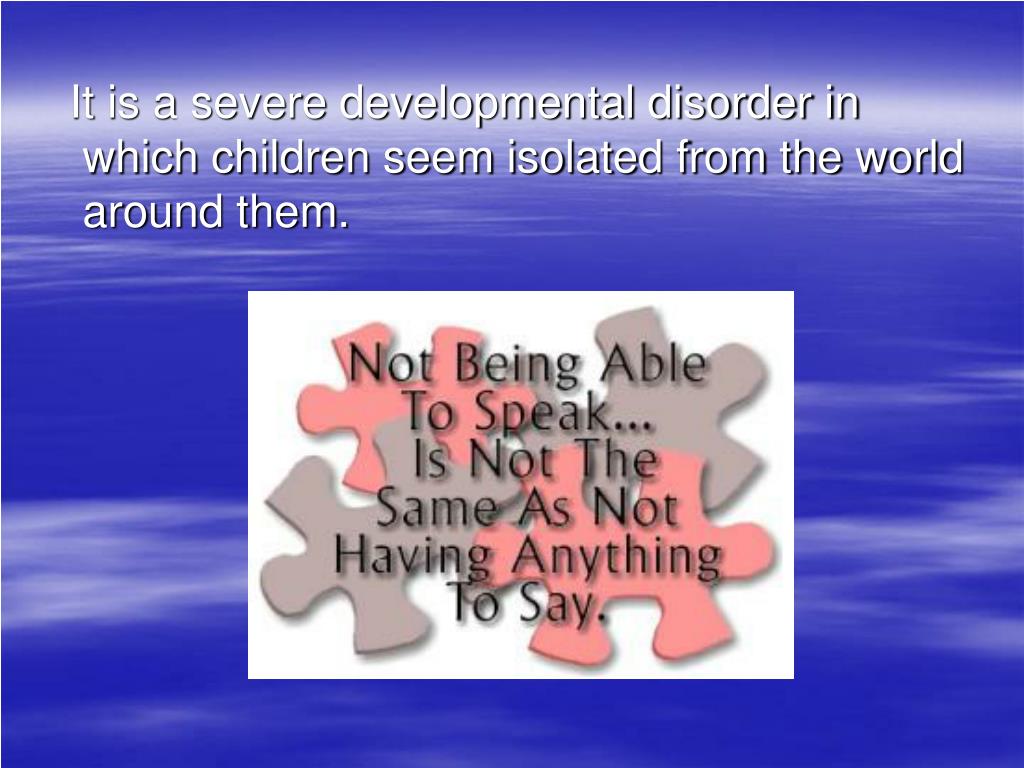 It is a severe developmental disorder in which children seem isolated from the world around them.

Not Being Able To Speak... Is Not The Same As Not Having Anything To Say.